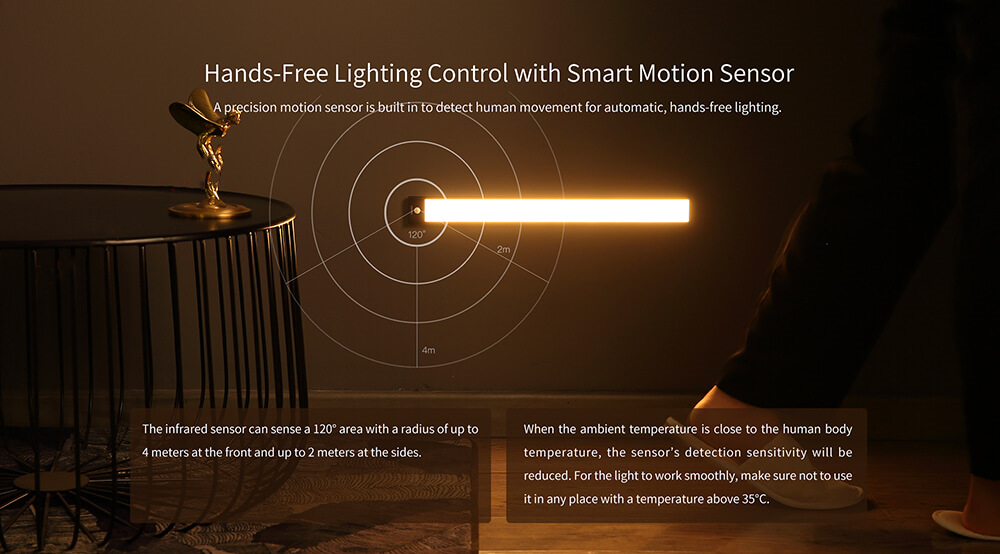 Hands-Free Lighting Control with Smart Motion Sensor

A precision motion sensor is built in to detect human movement for automatic, hands-free lighting.

120°

2m

4m

The infrared sensor can sense a 120° area with a radius of up to 4 meters at the front and up to 2 meters at the sides.

When the ambient temperature is close to the human body temperature, the sensor's detection sensitivity will be reduced. For the light to work smoothly, make sure not to use it in any place with a temperature above 35°C.